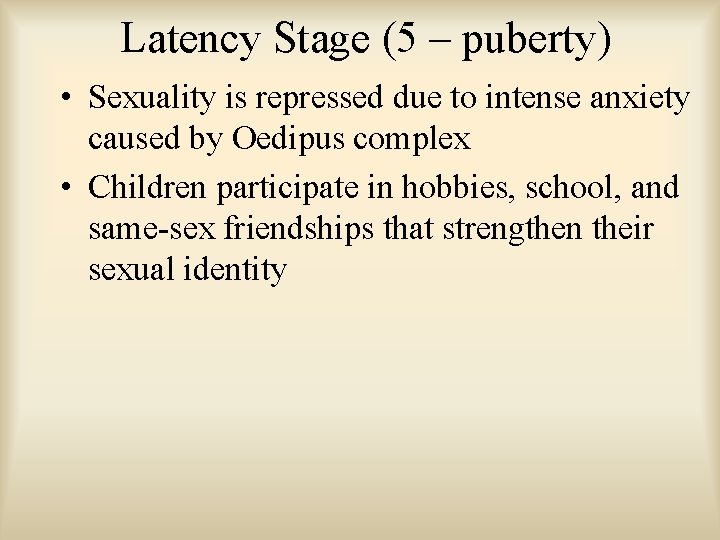 Latency Stage (5 – puberty)

• Sexuality is repressed due to intense anxiety caused by Oedipus complex

• Children participate in hobbies, school, and same-sex friendships that strengthen their sexual identity